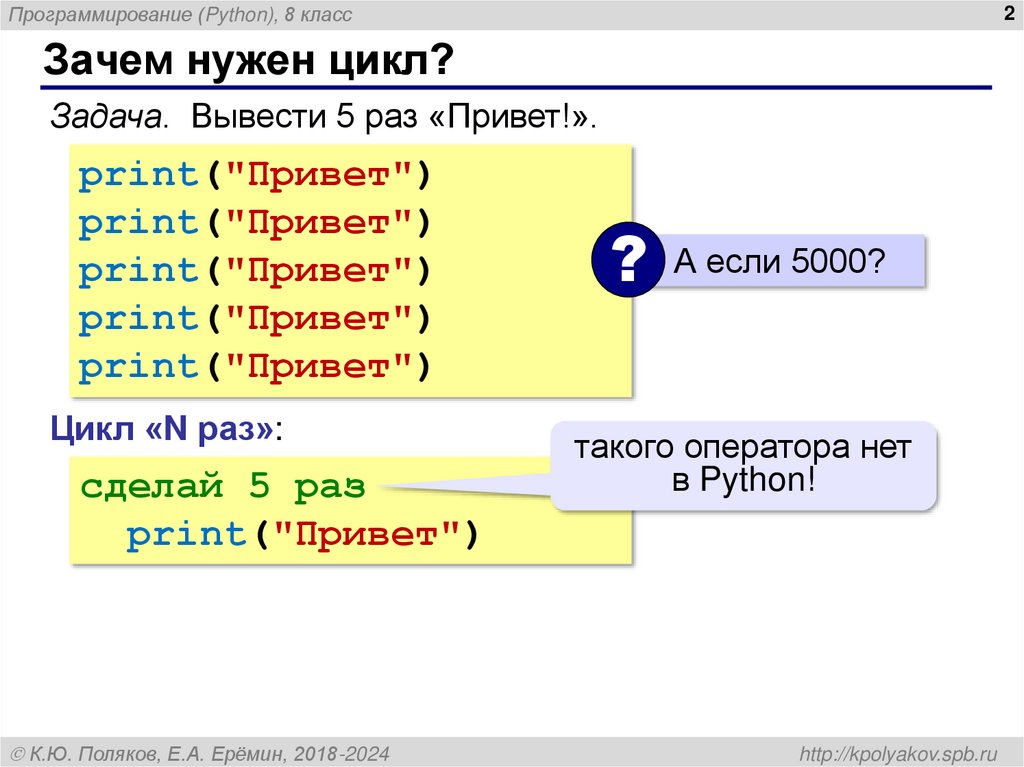 Программирование (Python), 8 класс

2

Зачем нужен цикл?

Задача. Вывести 5 раз «Привет!».

print("Привет")
print("Привет")
print("Привет")
print("Привет")
print("Привет")

?

А если 5000?

Цикл «N раз»:

сделай 5 раз
  print("Привет")

такого оператора нет в Python!

© К.Ю. Поляков, Е.А. Ерёмин, 2018-2024

http://kpolyakov.spb.ru